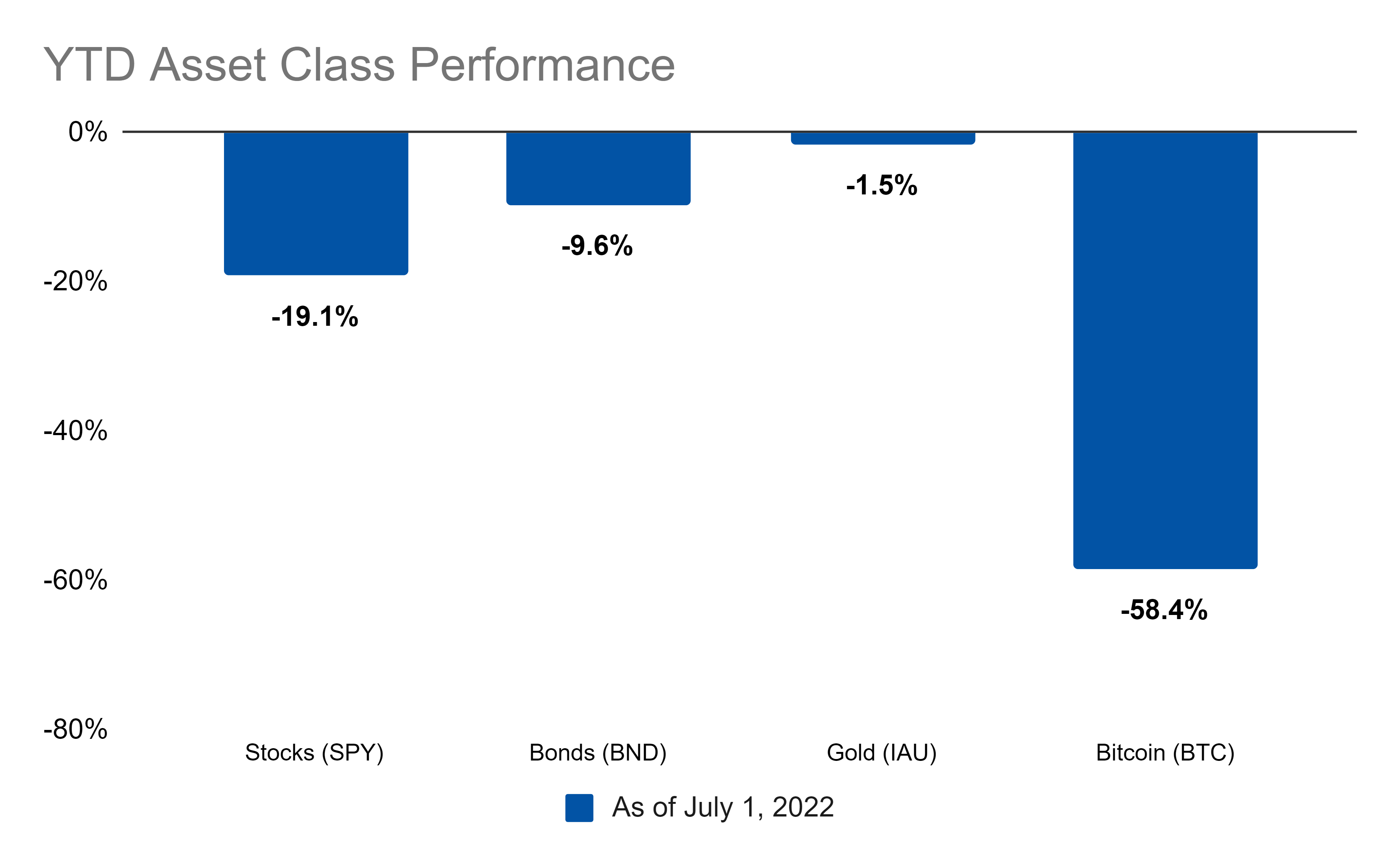 YTD Asset Class Performance

0%
-20%
-40%
-60%
-80%

-19.1%
-9.6%
-1.5%
-58.4%

Stocks (SPY)
Bonds (BND)
Gold (IAU)
Bitcoin (BTC)

As of July 1, 2022